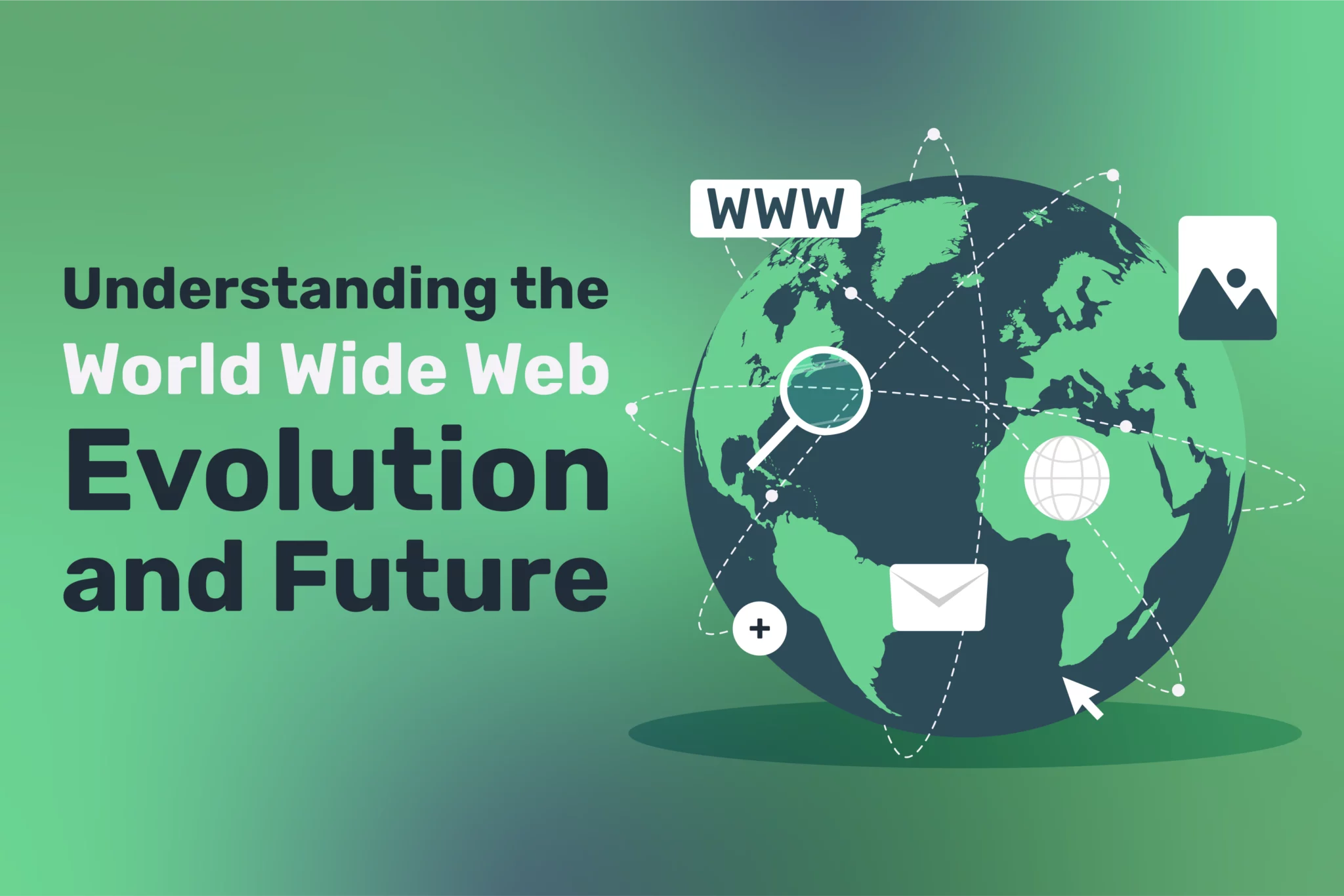 Understanding the World Wide Web Evolution and Future

WWW

+